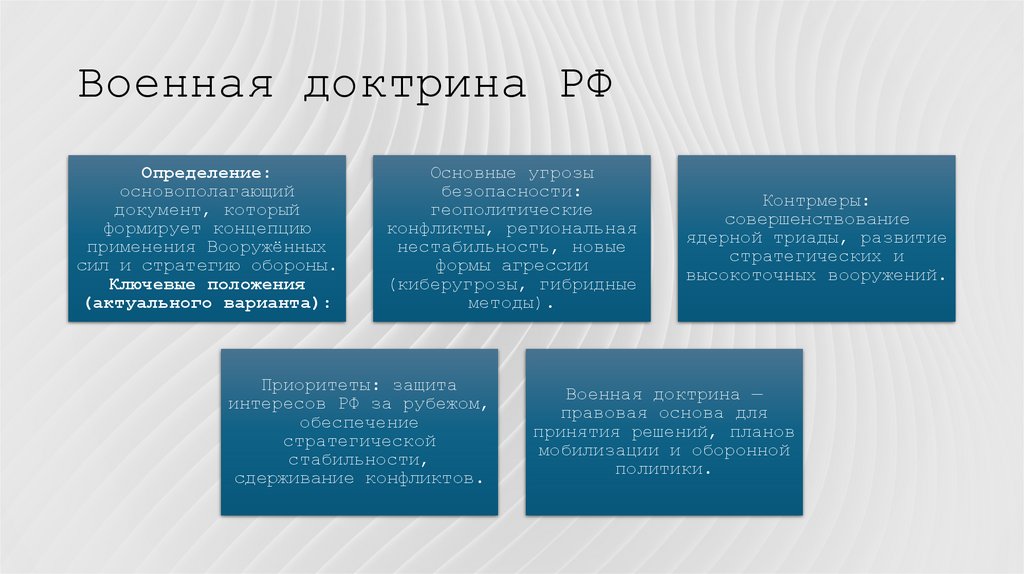 Военная доктрина РФ

Определение: основополагающий документ, который формирует концепцию применения Вооружённых сил и стратегию обороны. Ключевые положения (актуального варианта):

Основные угрозы безопасности: геополитические конфликты, региональная нестабильность, новые формы агрессии (киберугрозы, гибридные методы).

Контрмеры: совершенствование ядерной триады, развитие стратегических и высокоточных вооружений.

Приоритеты: защита интересов РФ за рубежом, обеспечение стратегической стабильности, сдерживание конфликтов.

Военная доктрина — правовая основа для принятия решений, планов мобилизации и оборонной политики.